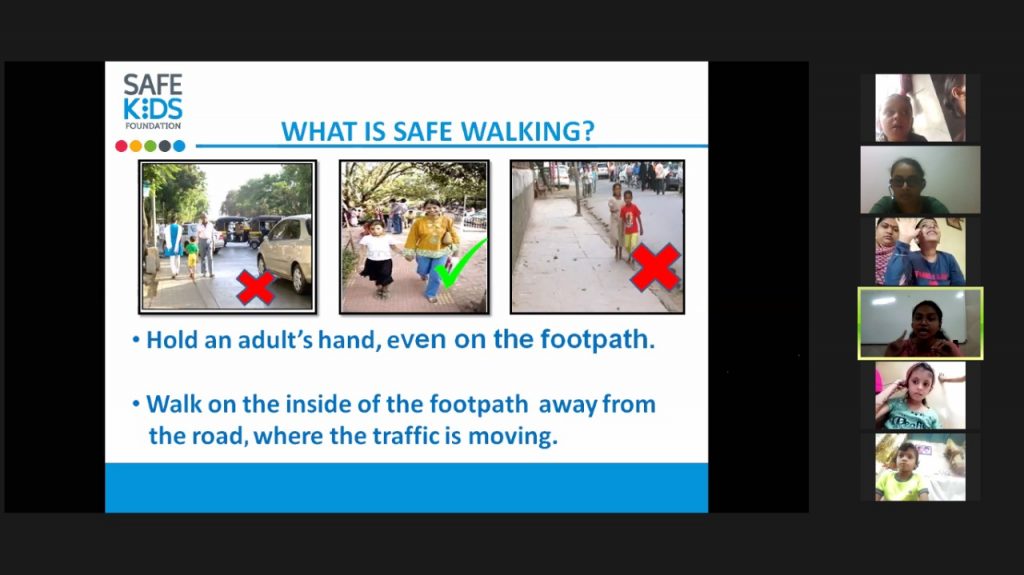 SAFE KIDS FOUNDATION

WHAT IS SAFE WALKING?

• Hold an adult's hand, even on the footpath.

• Walk on the inside of the footpath away from the road, where the traffic is moving.